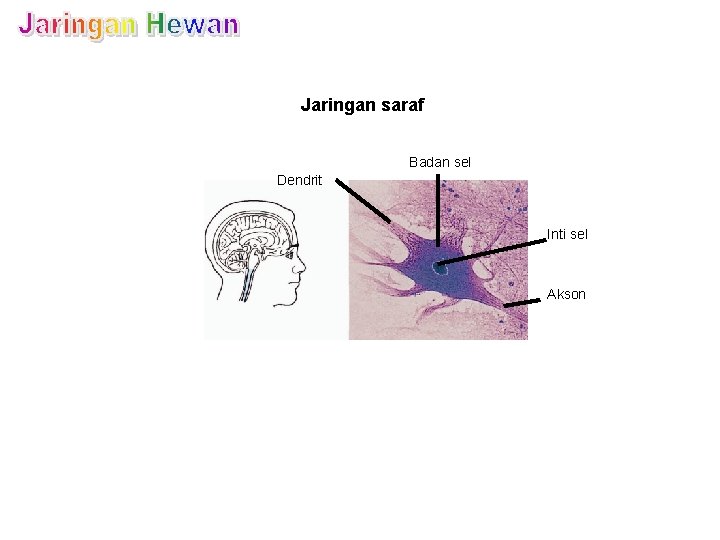 Jaringan Hewan

Jaringan saraf

Badan sel

Dendrit

Inti sel

Akson